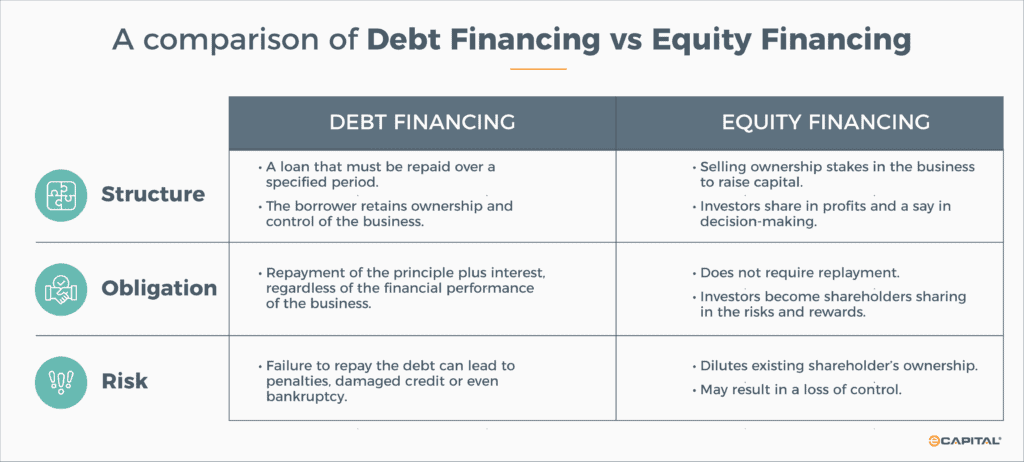 A comparison of **Debt Financing vs Equity Financing**

| | DEBT FINANCING | EQUITY FINANCING |
|---|---|---|
| Structure | • A loan that must be repaid over a specified period. • The borrower retains ownership and control of the business. | • Selling ownership stakes in the business to raise capital. • Investors share in profits and a say in decision-making. |
| Obligation | • Repayment of the principle plus interest, regardless of the financial performance of the business. | • Does not require replayment. • Investors become shareholders sharing in the risks and rewards. |
| Risk | • Failure to repay the debt can lead to penalties, damaged credit or even bankruptcy. | • Dilutes existing shareholder's ownership. • May result in a loss of control. |

eCAPITAL